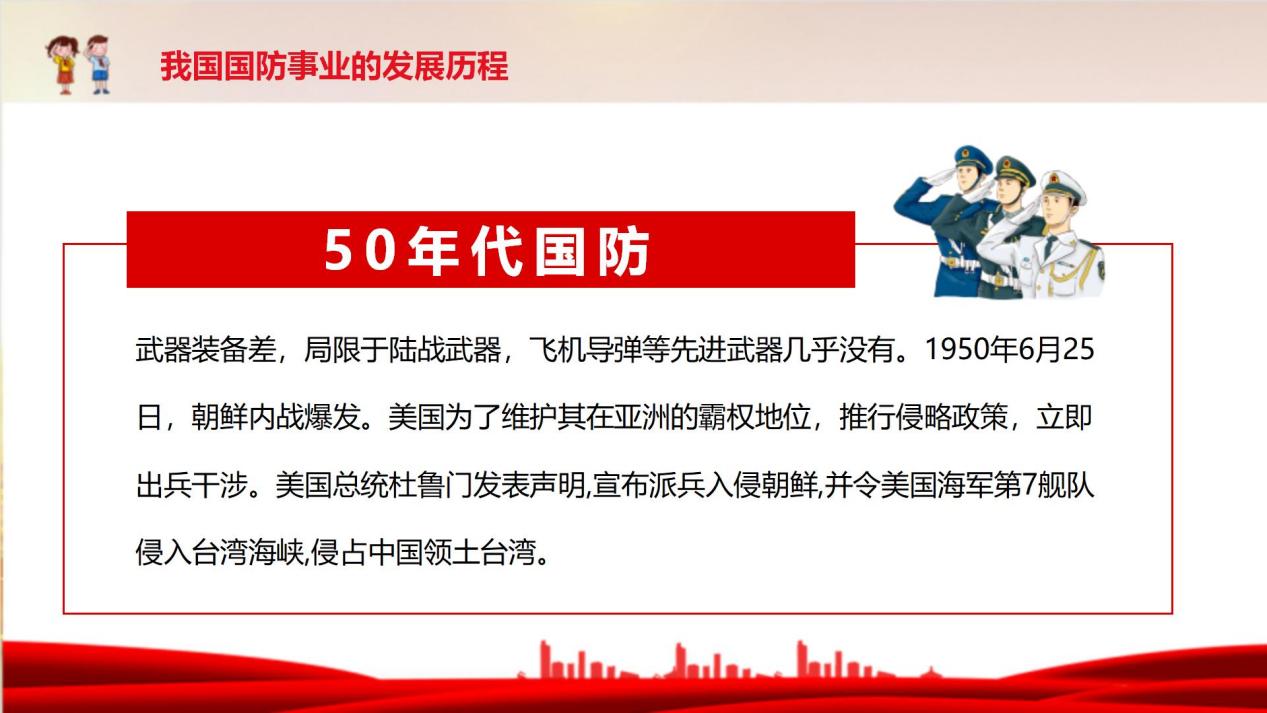 我国国防事业的发展历程

50年代国防

武器装备差，局限于陆战武器，飞机导弹等先进武器几乎没有。1950年6月25日，朝鲜内战爆发。美国为了维护其在亚洲的霸权地位，推行侵略政策，立即出兵干涉。美国总统杜鲁门发表声明,宣布派兵入侵朝鲜,并令美国海军第7舰队侵入台湾海峡,侵占中国领土台湾。